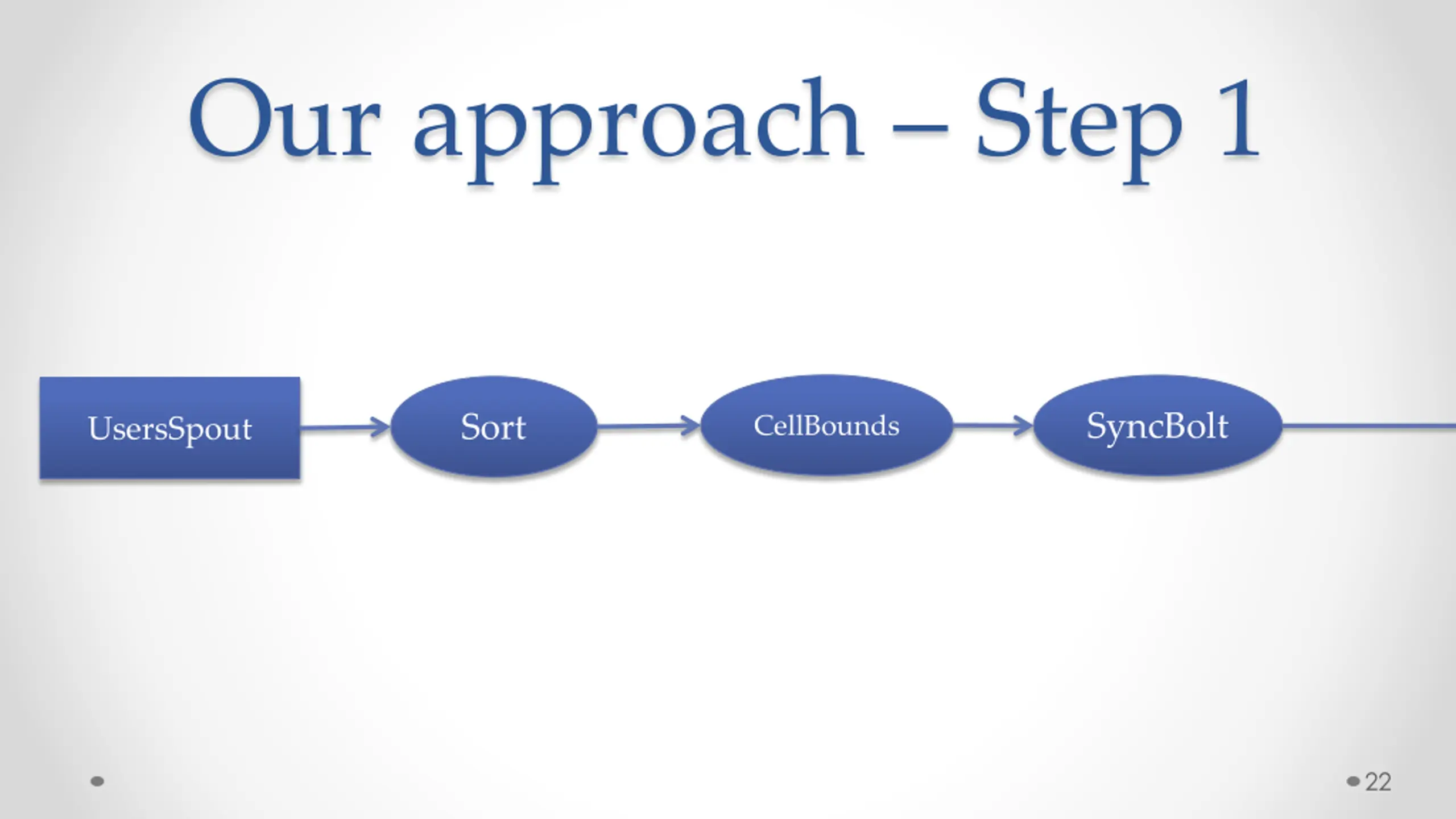 Our approach – Step 1

UsersSpout

Sort

CellBounds

SyncBolt

22